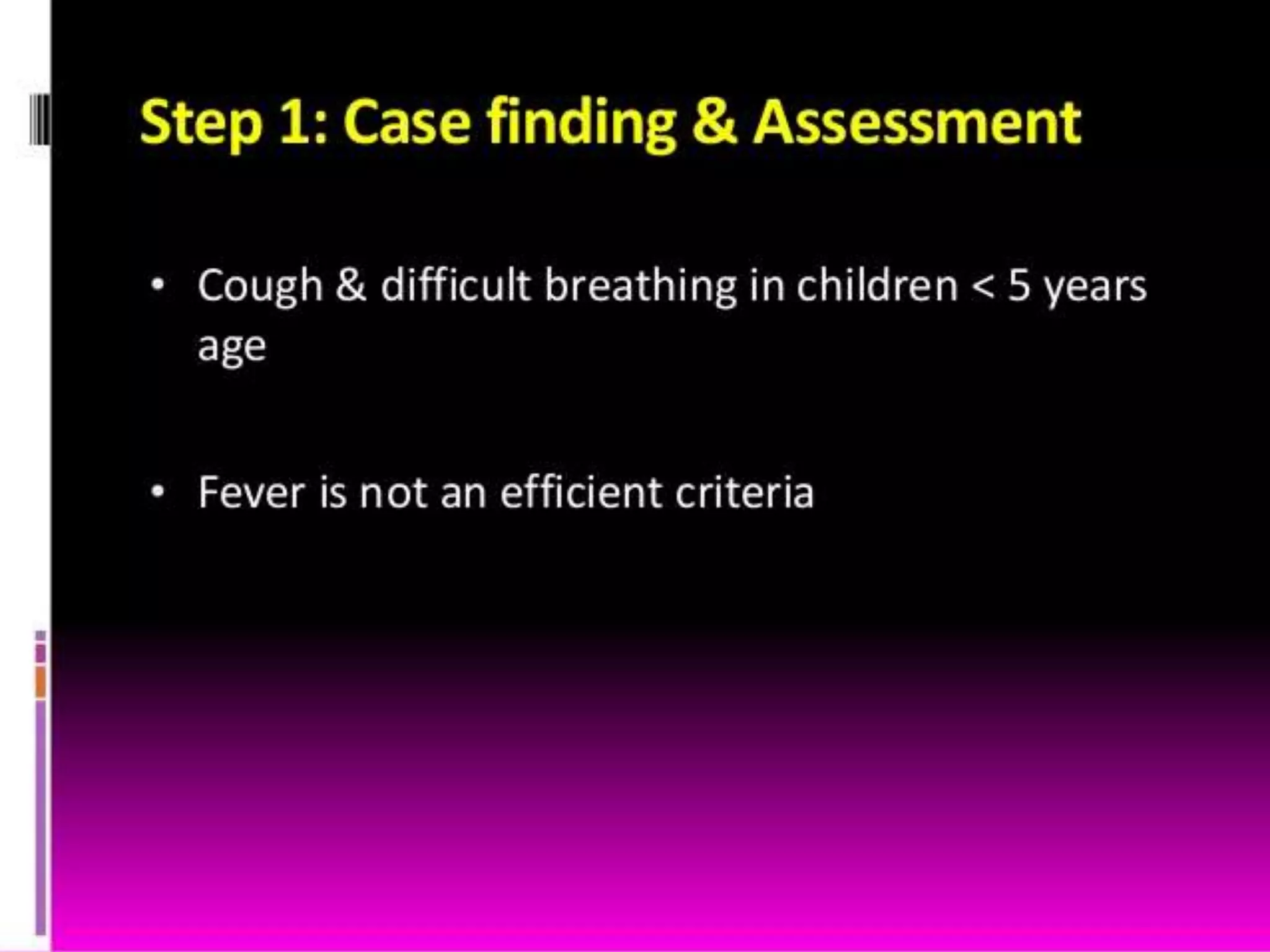 Step 1: Case finding & Assessment

• Cough & difficult breathing in children < 5 years age

• Fever is not an efficient criteria